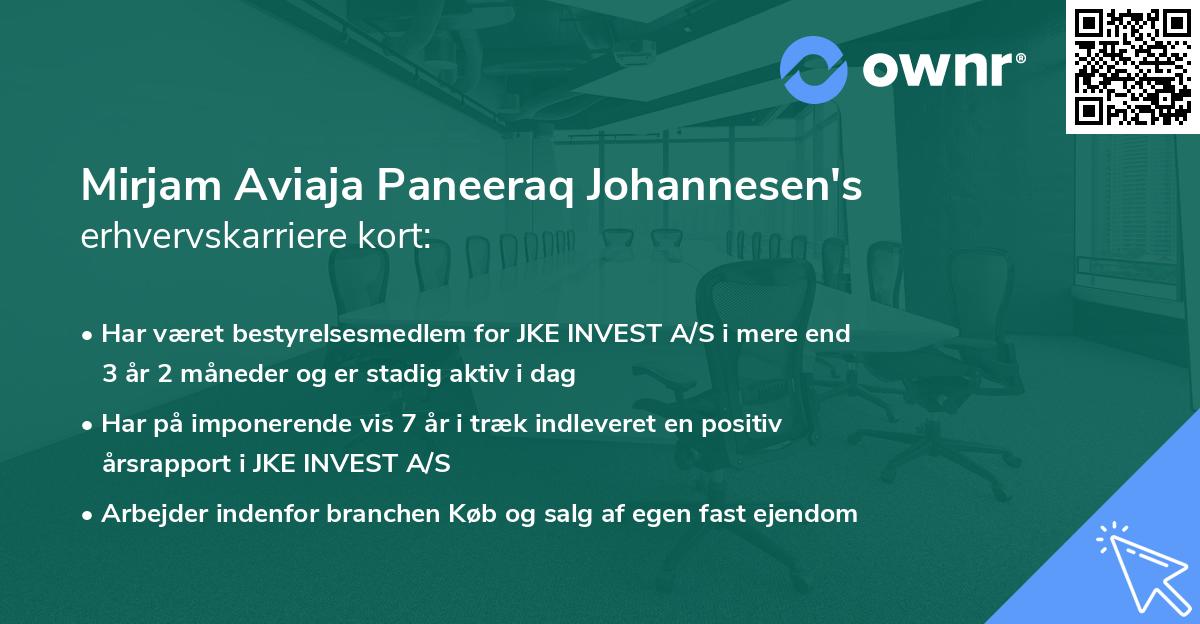 ownr®

Mirjam Aviaja Paneeraq Johannesen's erhvervskarriere kort:

• Har været bestyrelsesmedlem for JKE INVEST A/S i mere end 3 år 2 måneder og er stadig aktiv i dag

• Har på imponerende vis 7 år i træk indleveret en positiv årsrapport i JKE INVEST A/S

• Arbejder indenfor branchen Køb og salg af egen fast ejendom